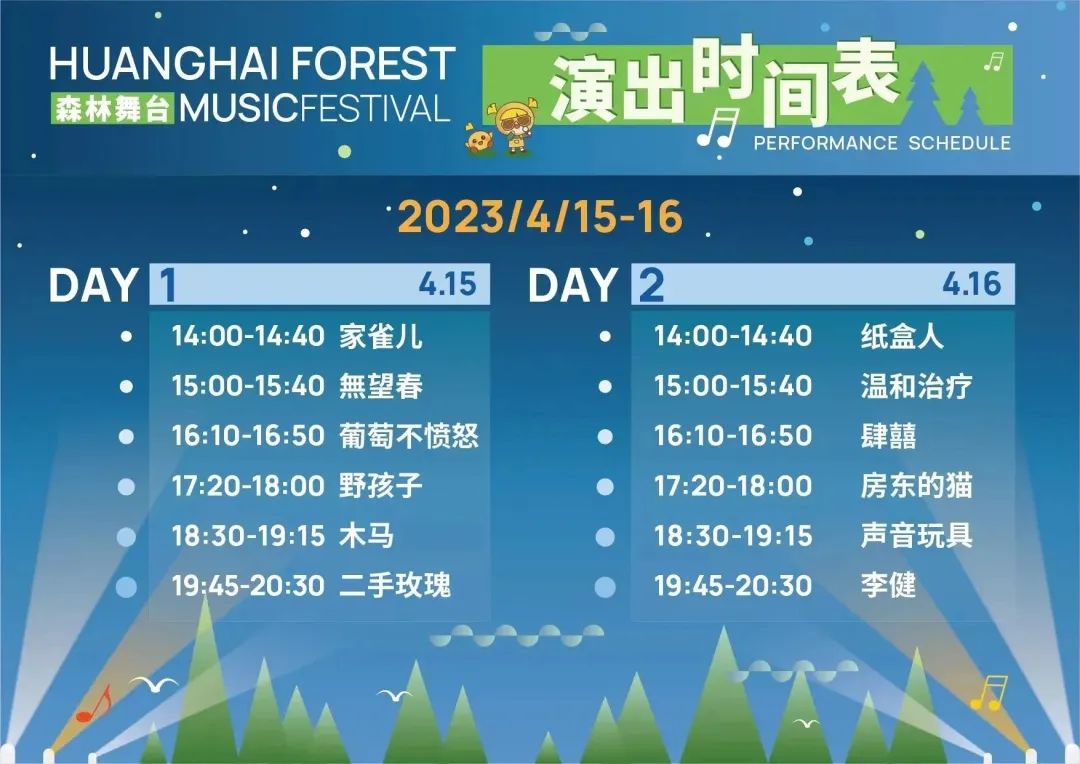 HUANGHAI FOREST
森林舞台 MUSICFESTIVAL

演出时间表
PERFORMANCE SCHEDULE

2023/4/15-16

DAY 1 4.15
14:00-14:40 家雀儿
15:00-15:40 無望春
16:10-16:50 葡萄不愤怒
17:20-18:00 野孩子
18:30-19:15 木马
19:45-20:30 二手玫瑰

DAY 2 4.16
14:00-14:40 纸盒人
15:00-15:40 温和治疗
16:10-16:50 肆囍
17:20-18:00 房东的猫
18:30-19:15 声音玩具
19:45-20:30 李健